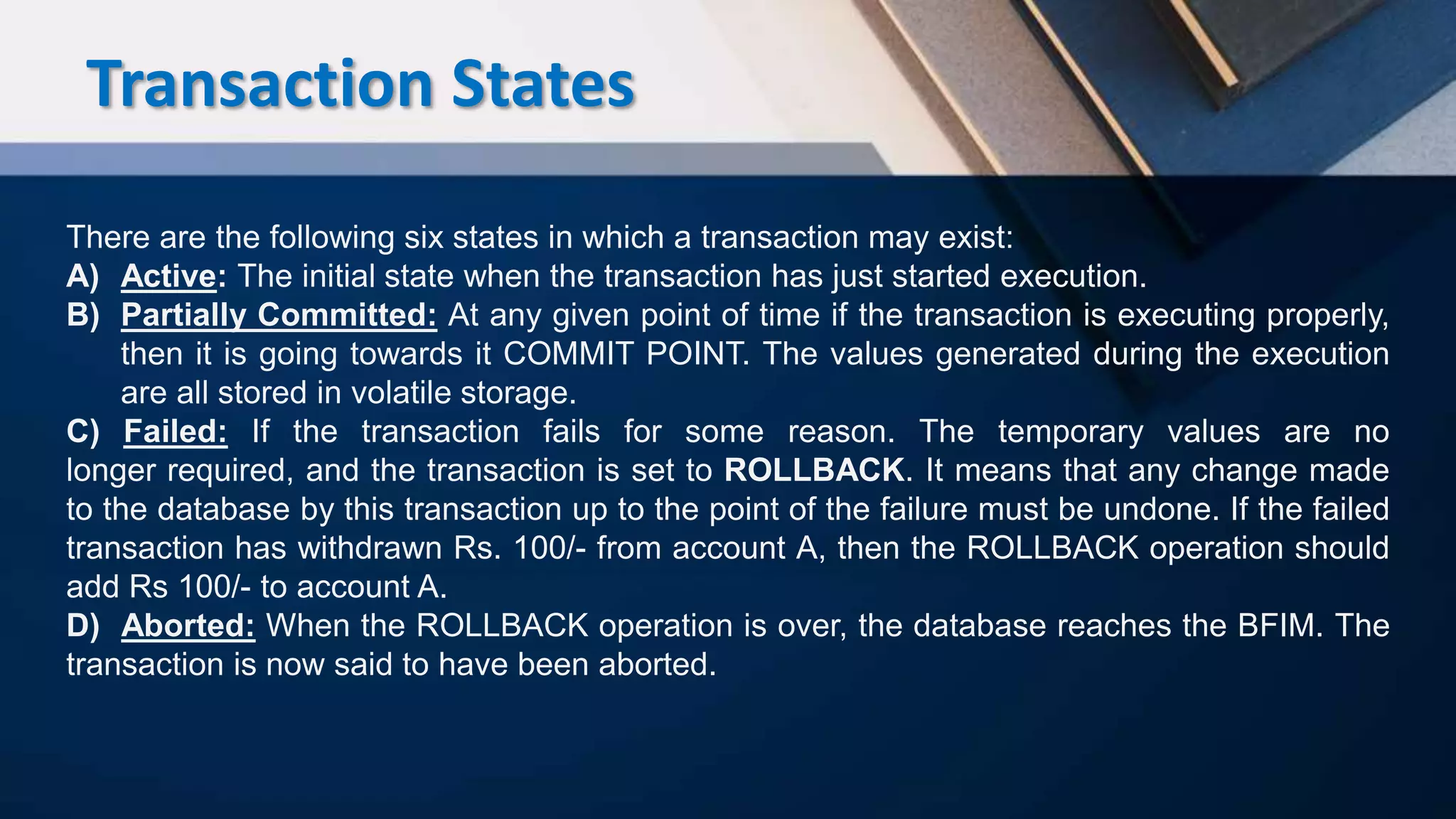 Transaction States

There are the following six states in which a transaction may exist:
A) Active: The initial state when the transaction has just started execution.
B) Partially Committed: At any given point of time if the transaction is executing properly, then it is going towards it COMMIT POINT. The values generated during the execution are all stored in volatile storage.
C) Failed: If the transaction fails for some reason. The temporary values are no longer required, and the transaction is set to ROLLBACK. It means that any change made to the database by this transaction up to the point of the failure must be undone. If the failed transaction has withdrawn Rs. 100/- from account A, then the ROLLBACK operation should add Rs 100/- to account A.
D) Aborted: When the ROLLBACK operation is over, the database reaches the BFIM. The transaction is now said to have been aborted.